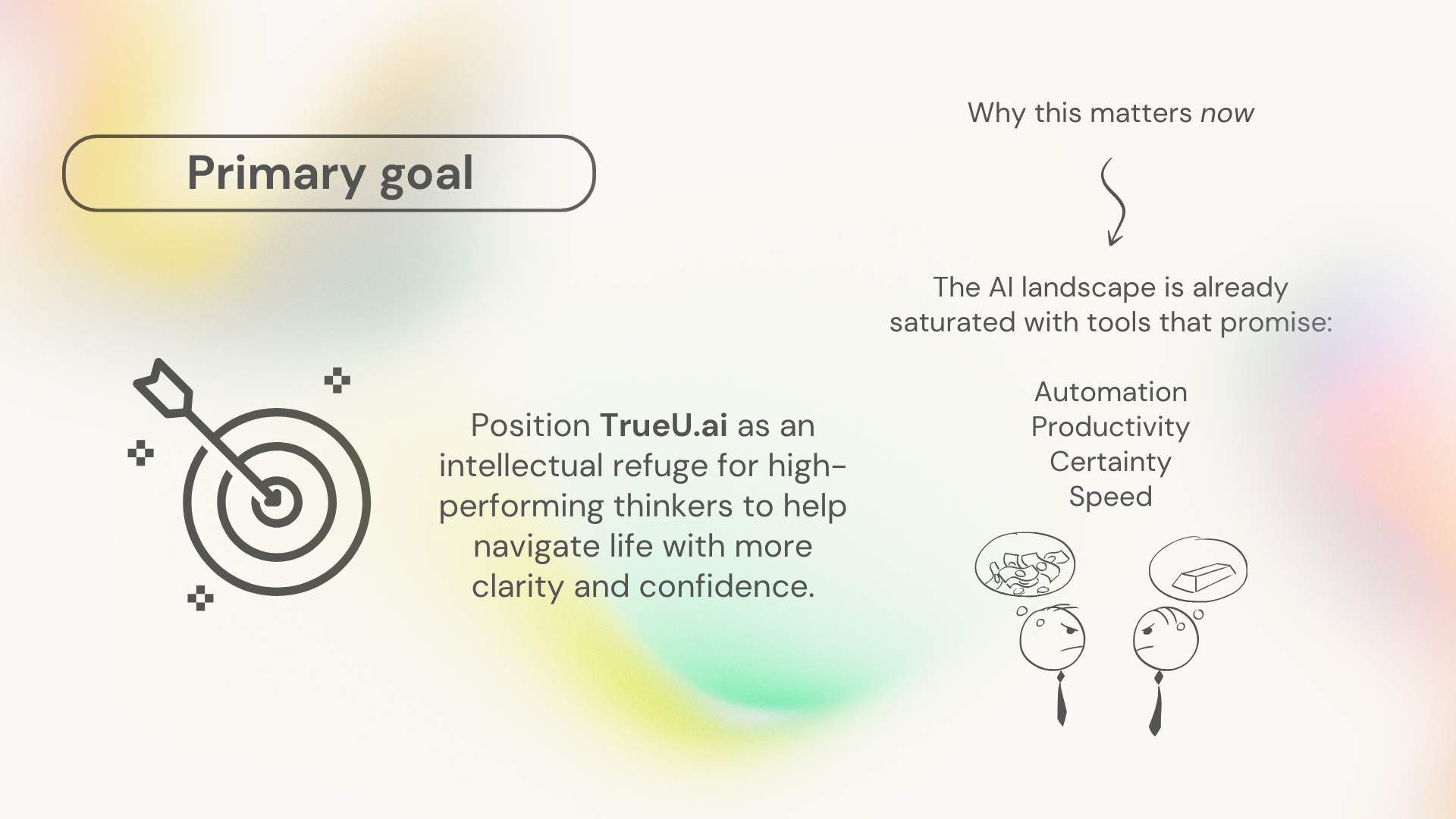 Primary goal

Position TrueU.ai as an intellectual refuge for high-performing thinkers to help navigate life with more clarity and confidence.

Why this matters now

The AI landscape is already saturated with tools that promise:

Automation
Productivity
Certainty
Speed